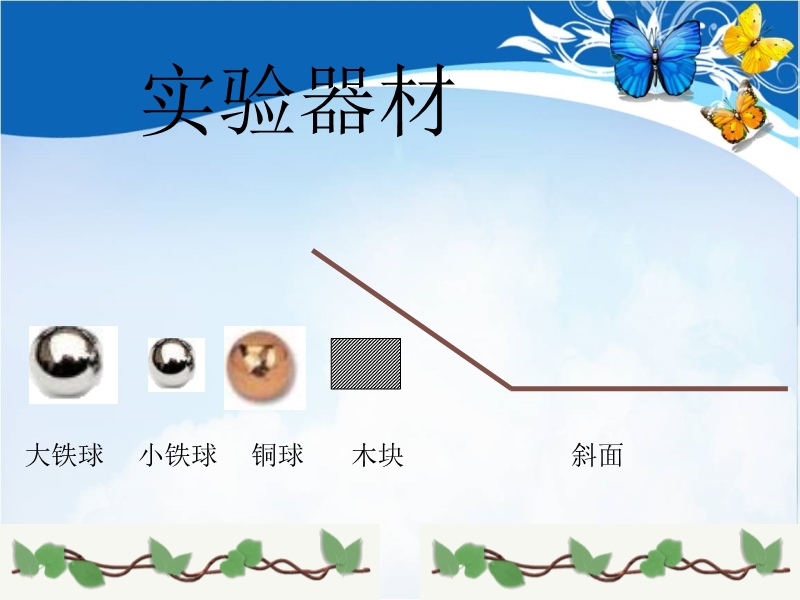 实验器材

大铁球 小铁球 铜球 木块 斜面